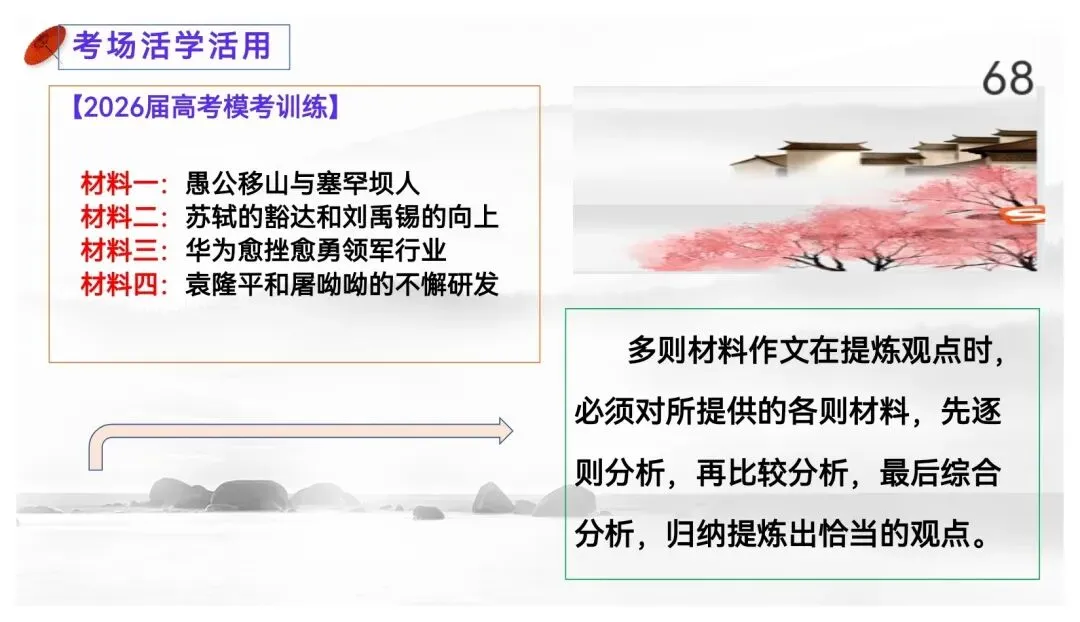 考场活学活用

68

【2026届高考模考训练】

材料一：愚公移山与塞罕坝人
材料二：苏轼的豁达和刘禹锡的向上
材料三：华为愈挫愈勇领军行业
材料四：袁隆平和屠呦呦的不懈研发

多则材料作文在提炼观点时，必须对所提供的各则材料，先逐则分析，再比较分析，最后综合分析，归纳提炼出恰当的观点。